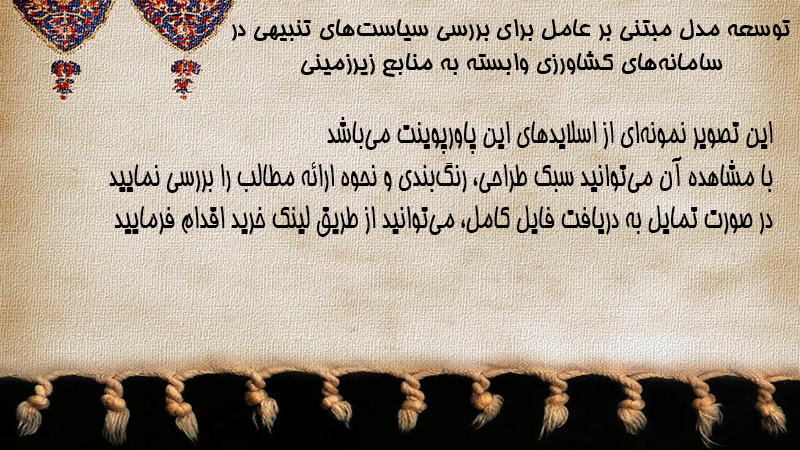 توسعه مدل مبتنی بر عامل برای بررسی سیاست‌های تنبیهی در سامانه‌های کشاورزی وابسته به منابع زیرزمینی

این تصویر نمونه‌ای از اسلایدهای این پاورپوینت می‌باشد
با مشاهده آن می‌توانید سبک طراحی، رنگ‌بندی و نحوه ارائه مطالب را بررسی نمایید
در صورت تمایل به دریافت فایل کامل، می‌توانید از طریق لینک خرید اقدام فرمایید